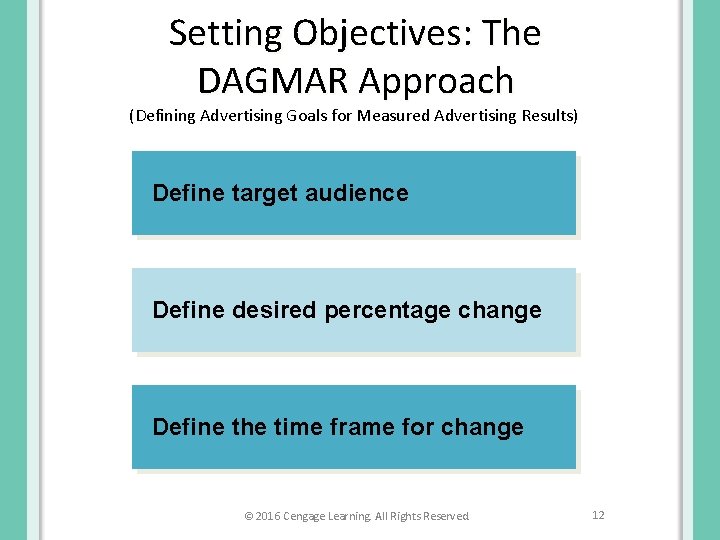 Setting Objectives: The DAGMAR Approach
(Defining Advertising Goals for Measured Advertising Results)

Define target audience

Define desired percentage change

Define the time frame for change

© 2016 Cengage Learning. All Rights Reserved.

12